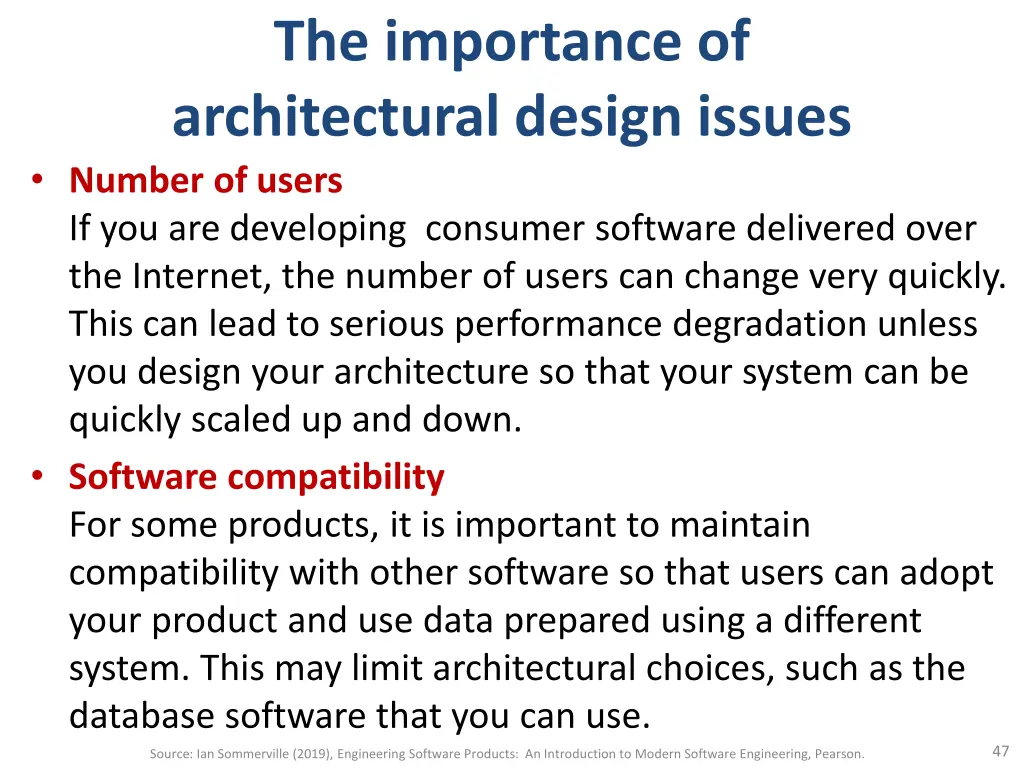 The importance of architectural design issues

• Number of users
If you are developing  consumer software delivered over the Internet, the number of users can change very quickly. This can lead to serious performance degradation unless you design your architecture so that your system can be quickly scaled up and down.

• Software compatibility
For some products, it is important to maintain compatibility with other software so that users can adopt your product and use data prepared using a different system. This may limit architectural choices, such as the database software that you can use.

Source: Ian Sommerville (2019), Engineering Software Products:  An Introduction to Modern Software Engineering, Pearson.

47